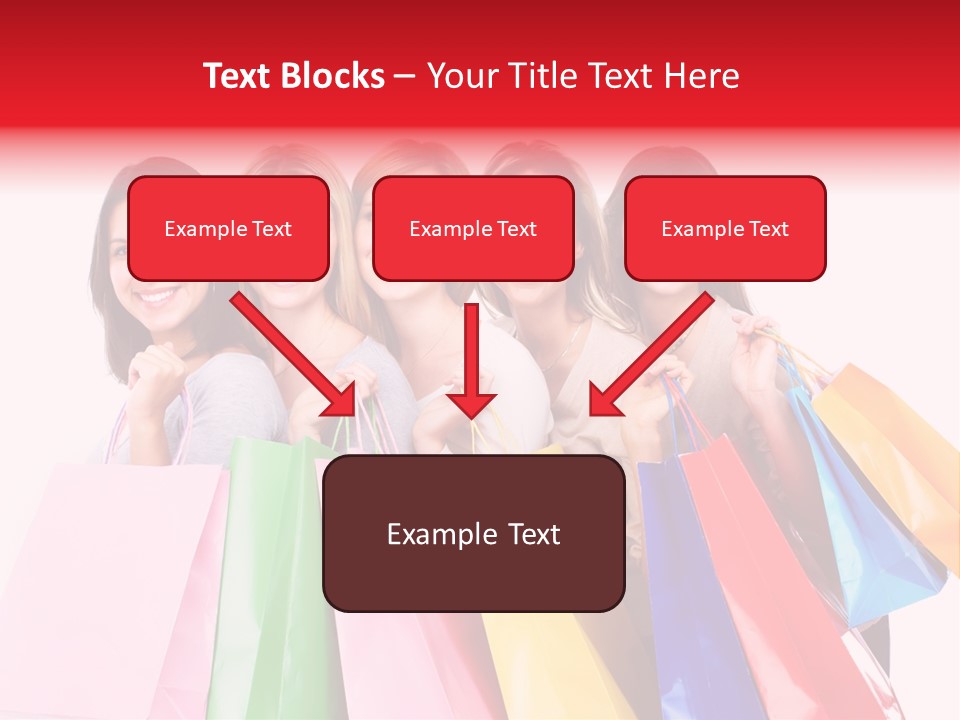 Text Blocks – Your Title Text Here

Example Text

Example Text

Example Text

Example Text